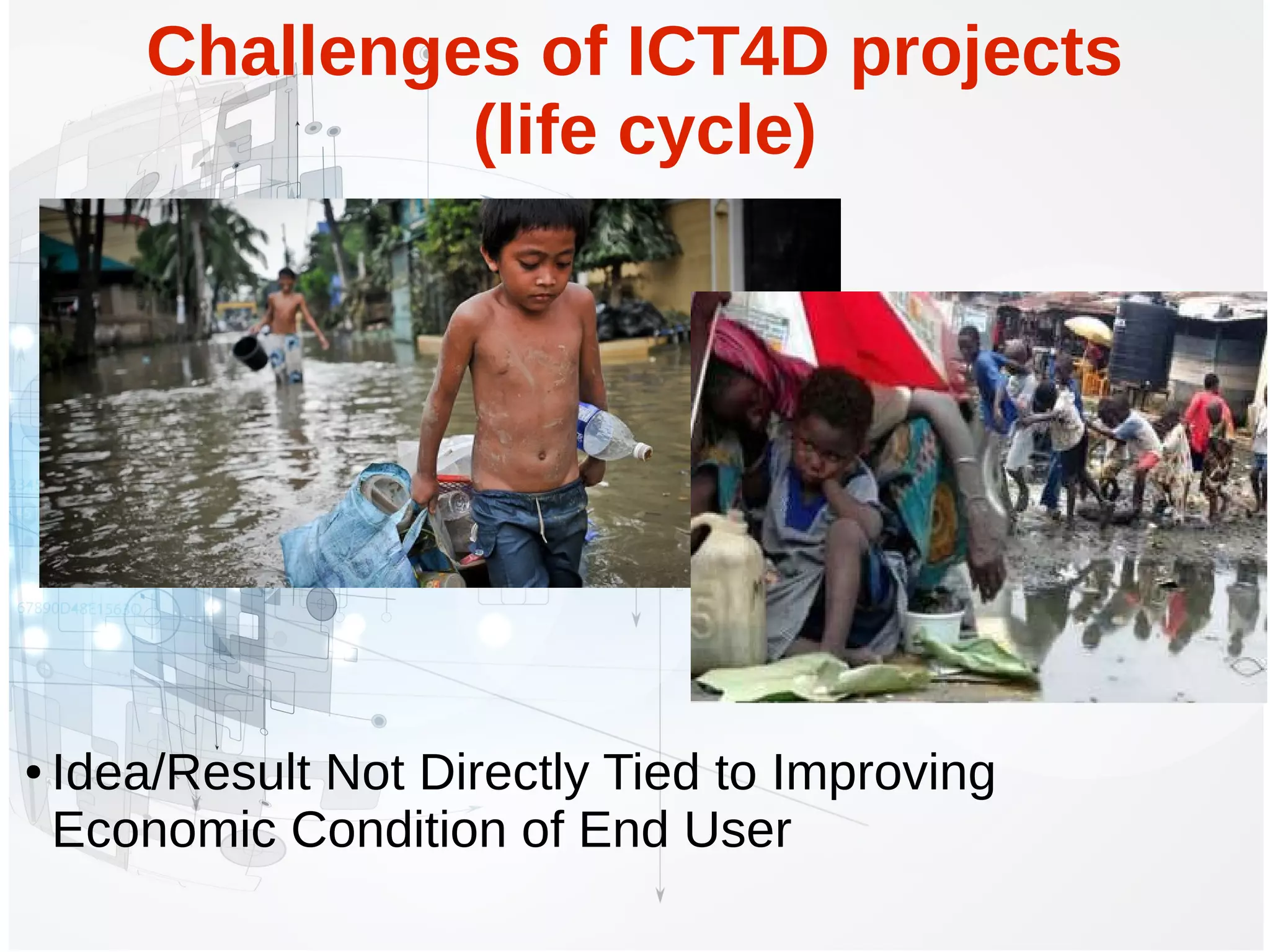 Challenges of ICT4D projects (life cycle)

• Idea/Result Not Directly Tied to Improving Economic Condition of End User